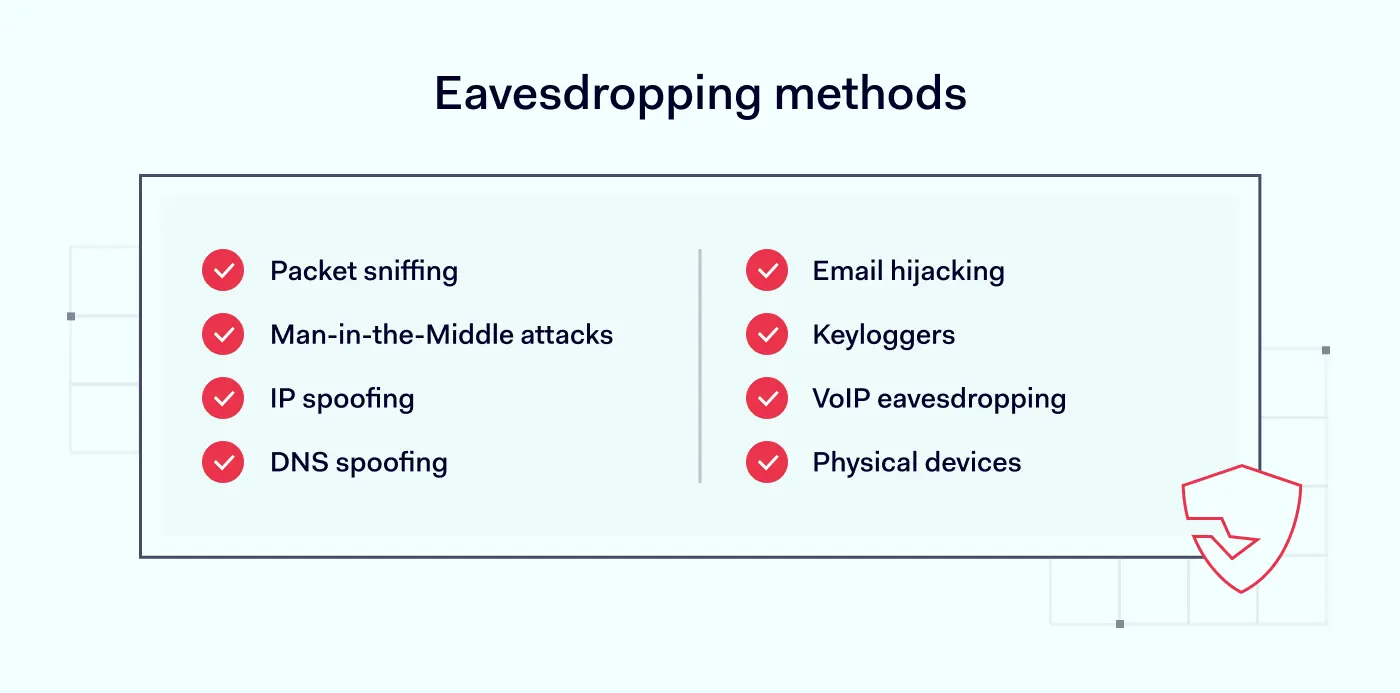 Eavesdropping methods

Packet sniffing
Man-in-the-Middle attacks
IP spoofing
DNS spoofing

Email hijacking
Keyloggers
VoIP eavesdropping
Physical devices